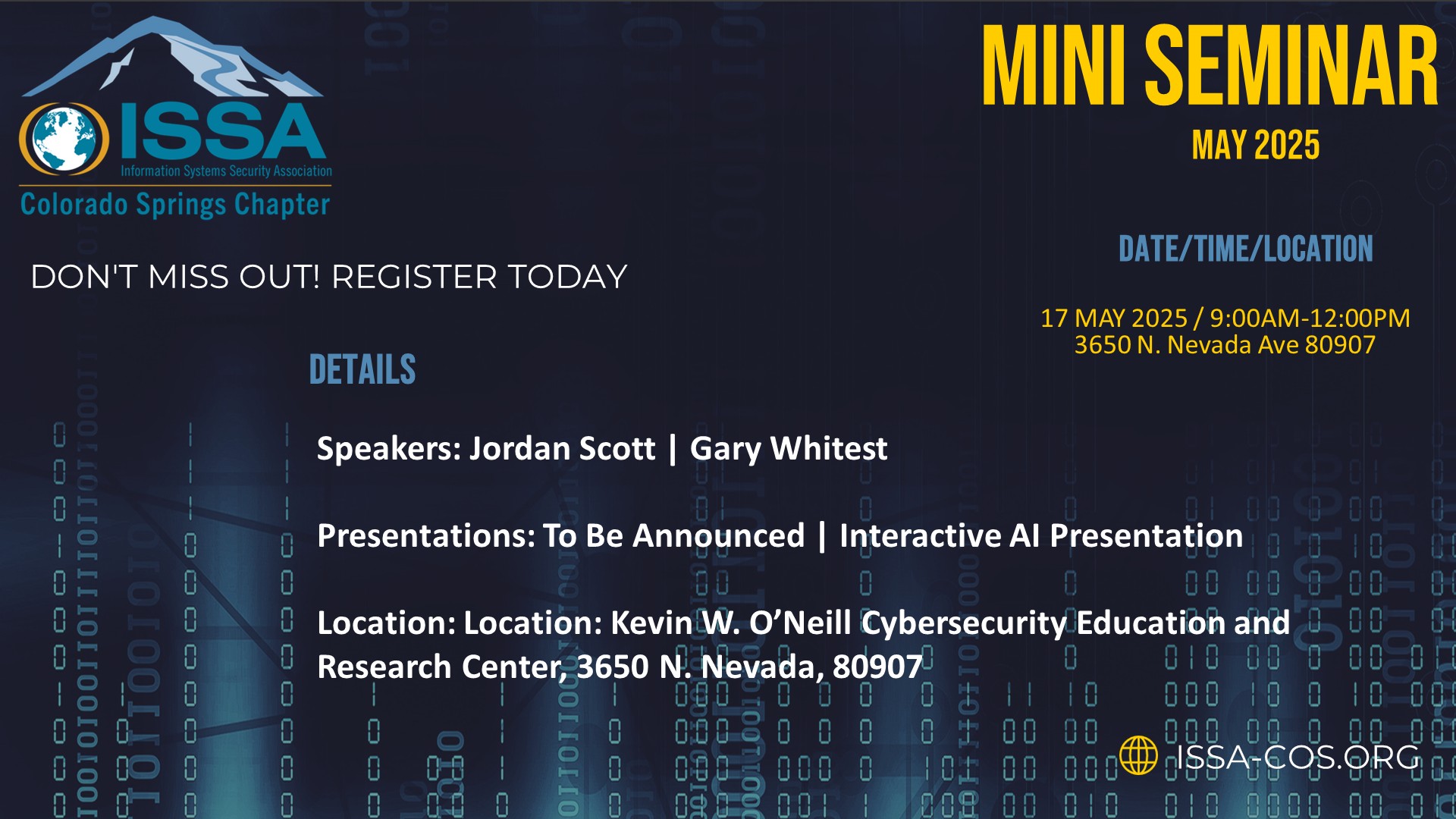 ISSA
Information Systems Security Association
Colorado Springs Chapter

MINI SEMINAR
MAY 2025

DON'T MISS OUT! REGISTER TODAY

DATE/TIME/LOCATION

17 MAY 2025 / 9:00AM-12:00PM
3650 N. Nevada Ave 80907

DETAILS

Speakers: Jordan Scott | Gary Whitest

Presentations: To Be Announced | Interactive AI Presentation

Location: Location: Kevin W. O'Neill Cybersecurity Education and Research Center, 3650 N. Nevada, 80907

ISSA-COS.ORG